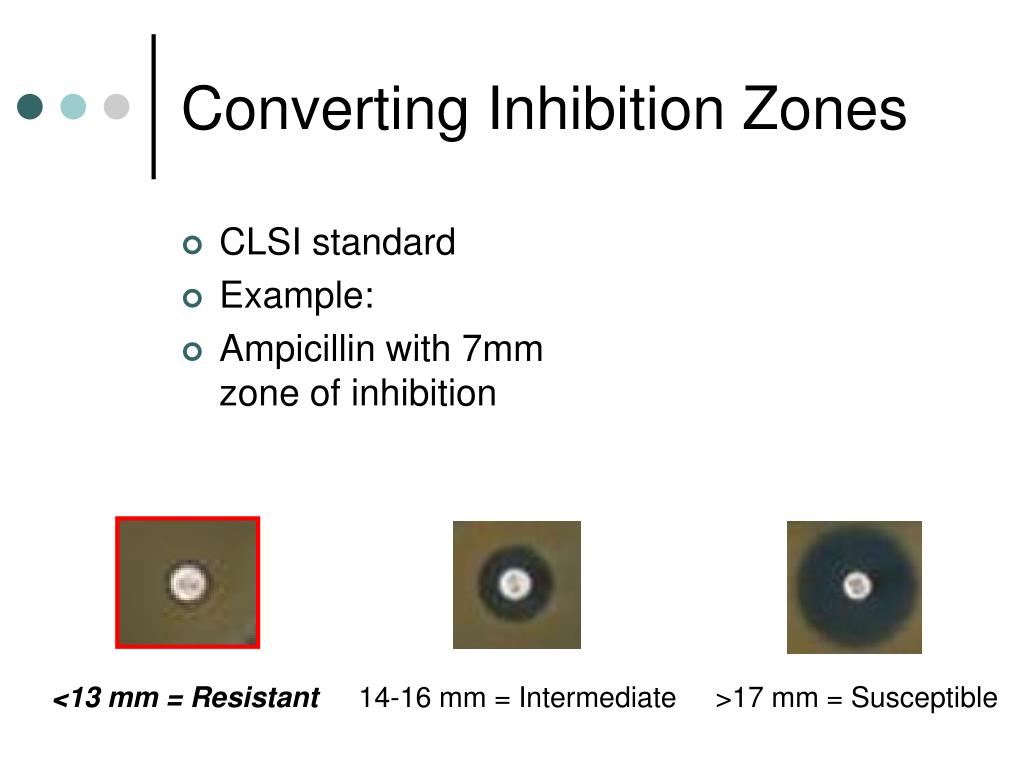 Converting Inhibition Zones

CLSI standard
Example:
Ampicillin with 7mm zone of inhibition

<13 mm = Resistant

14-16 mm = Intermediate

>17 mm = Susceptible